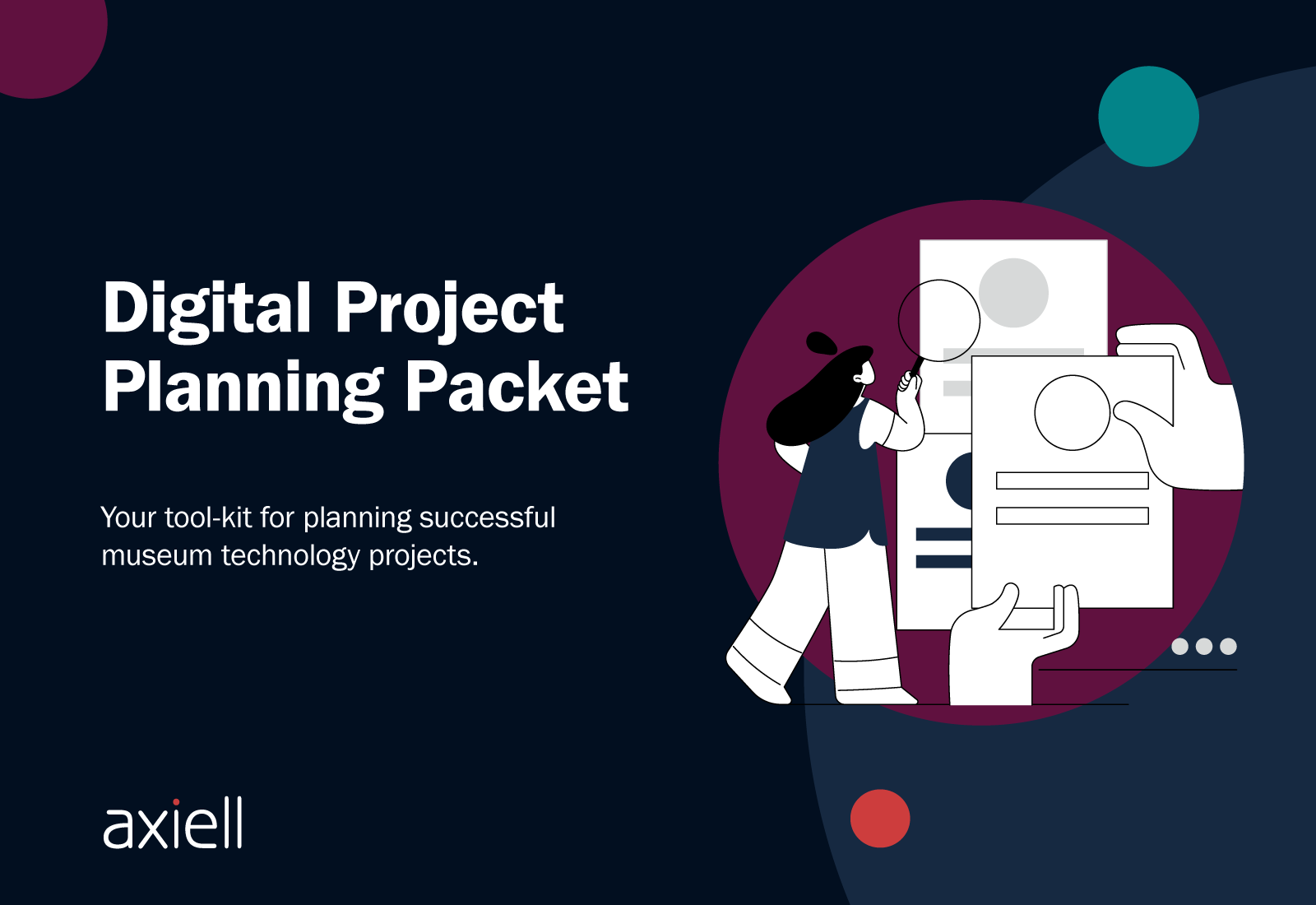 Digital Project Planning Packet

Your tool-kit for planning successful museum technology projects.

axiell